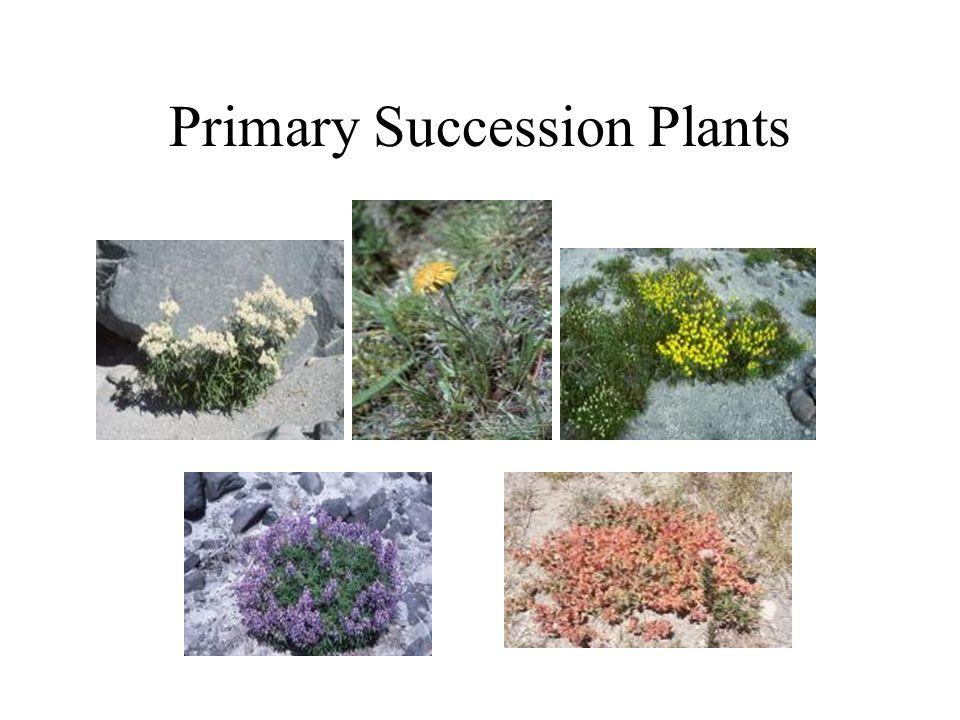 Primary Succession Plants